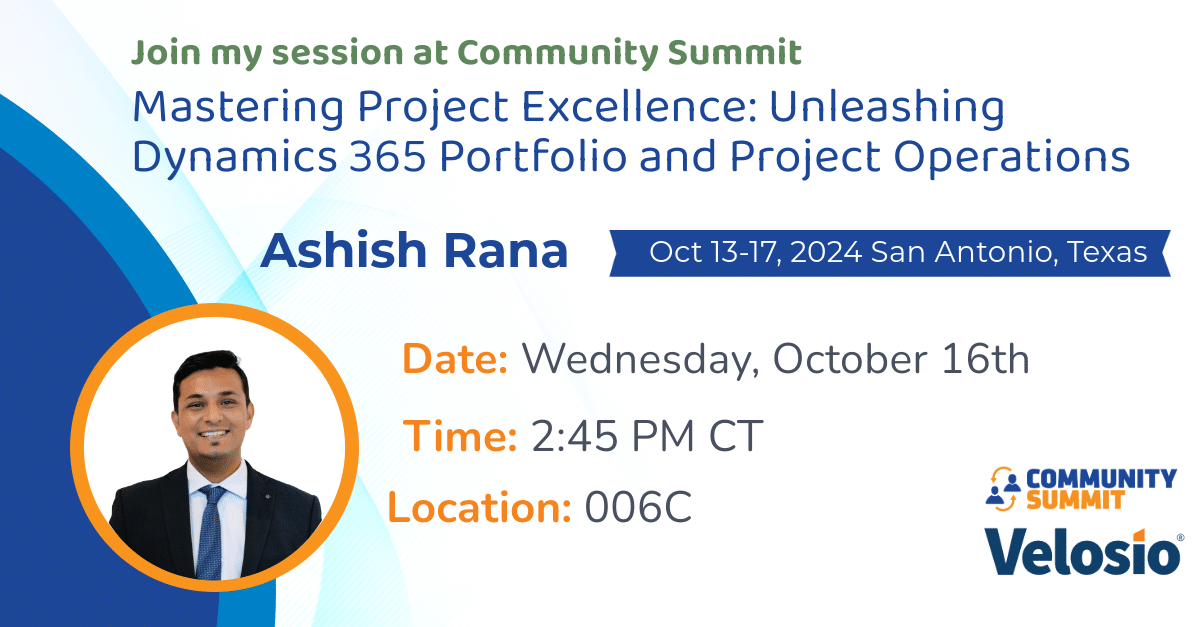 Join my session at Community Summit

Mastering Project Excellence: Unleashing Dynamics 365 Portfolio and Project Operations

Ashish Rana

Oct 13-17, 2024 San Antonio, Texas

Date: Wednesday, October 16th

Time: 2:45 PM CT

Location: 006C

COMMUNITY SUMMIT

Velosio®